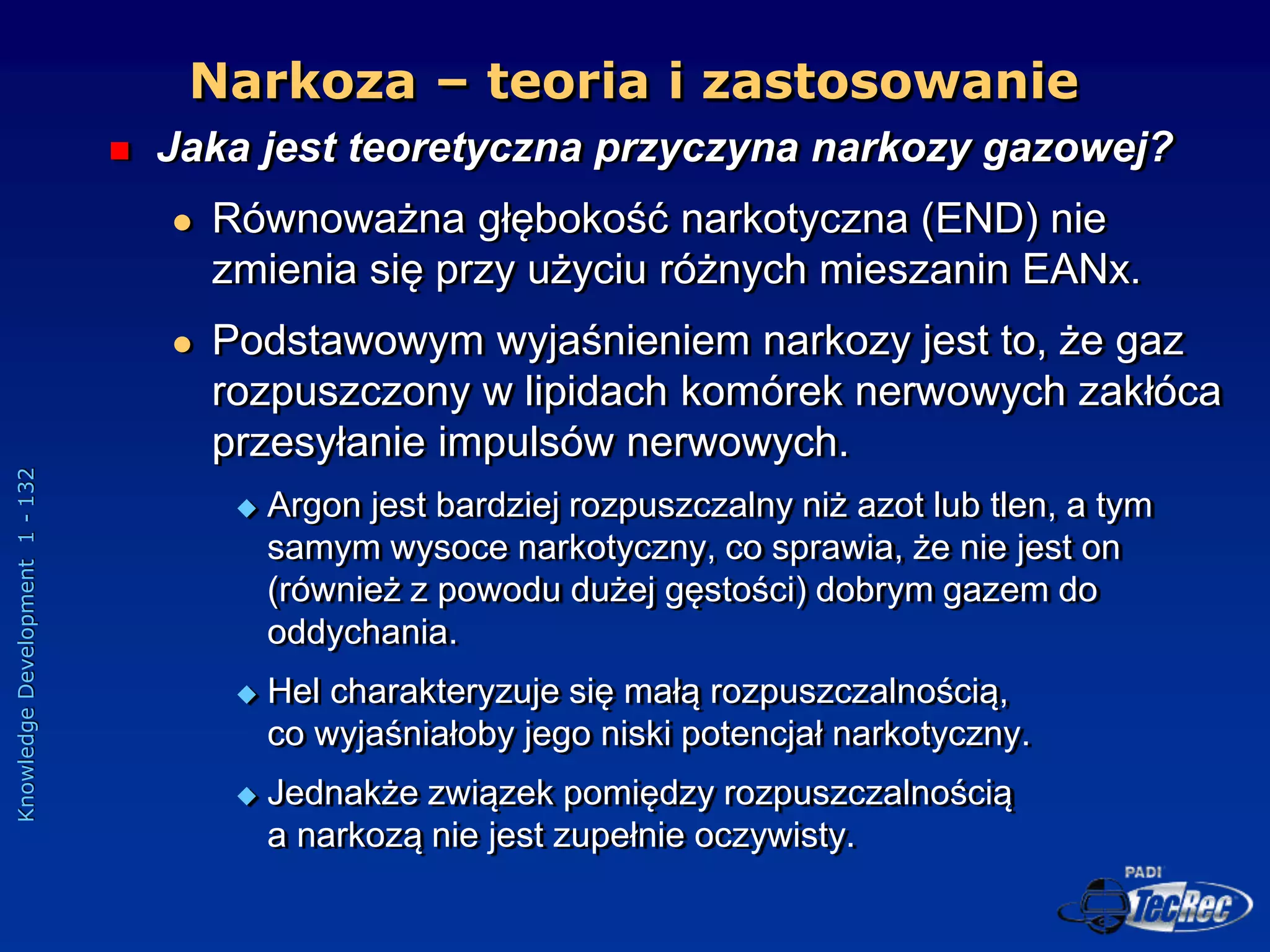 Narkoza – teoria i zastosowanie

Jaka jest teoretyczna przyczyna narkozy gazowej?

Równoważna głębokość narkotyczna (END) nie zmienia się przy użyciu różnych mieszanin EANx.

Podstawowym wyjaśnieniem narkozy jest to, że gaz rozpuszczony w lipidach komórek nerwowych zakłóca przesyłanie impulsów nerwowych.

Argon jest bardziej rozpuszczalny niż azot lub tlen, a tym samym wysoce narkotyczny, co sprawia, że nie jest on (również z powodu dużej gęstości) dobrym gazem do oddychania.

Hel charakteryzuje się małą rozpuszczalnością, co wyjaśniałoby jego niski potencjał narkotyczny.

Jednakże związek pomiędzy rozpuszczalnością a narkozą nie jest zupełnie oczywisty.

Knowledge Development 1 - 132

PADI TecRec